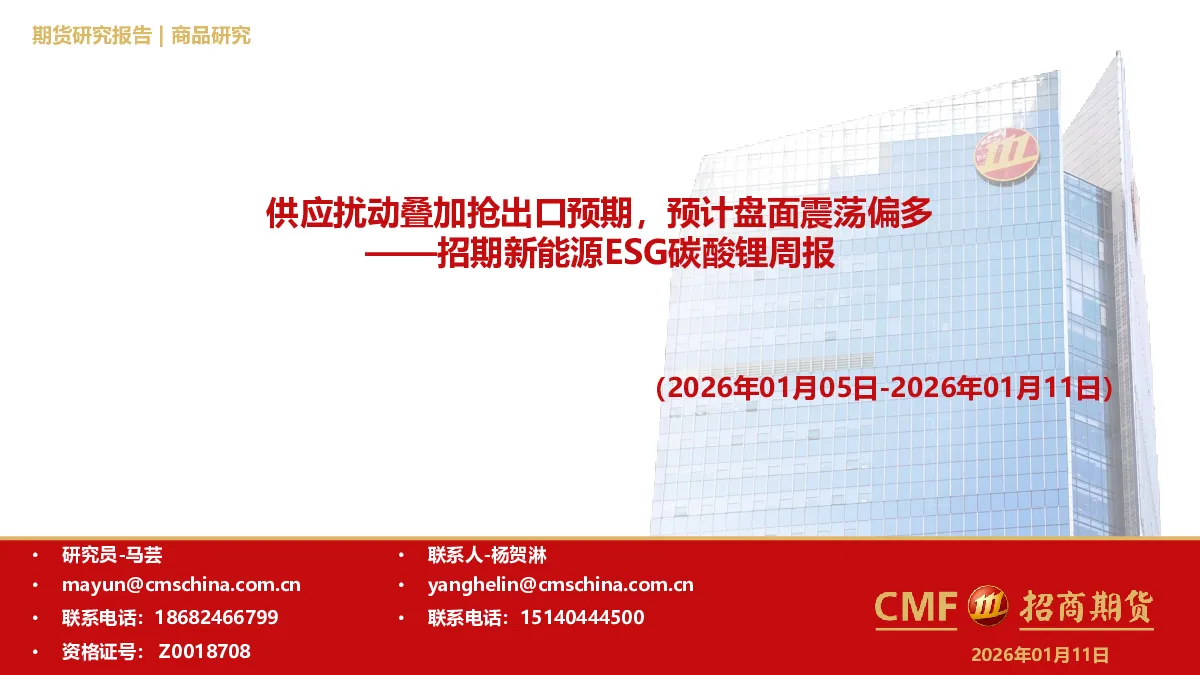 期货研究报告 | 商品研究

供应扰动叠加抢出口预期，预计盘面震荡偏多
——招期新能源ESG碳酸锂周报

(2026年01月05日-2026年01月11日)

• 研究员-马芸
• mayun@cmschina.com.cn
• 联系电话：18682466799
• 资格证号： Z0018708

• 联系人-杨贺淋
• yanghelin@cmschina.com.cn
• 联系电话：15140444500

CMF 招商期货

2026年01月11日